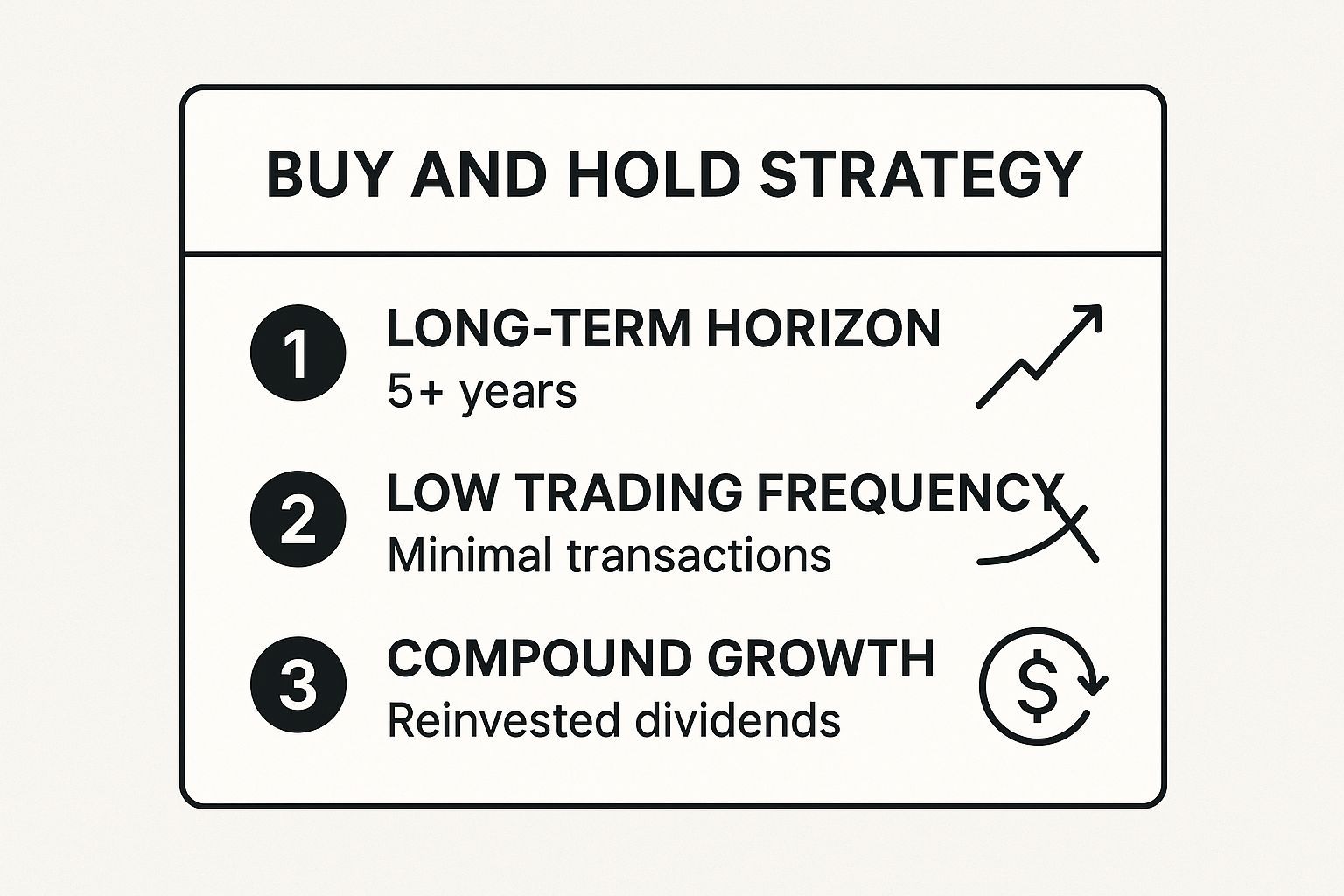 BUY AND HOLD STRATEGY

1 LONG-TERM HORIZON
5+ years

2 LOW TRADING FREQUENCY
Minimal transactions

3 COMPOUND GROWTH
Reinvested dividends

$